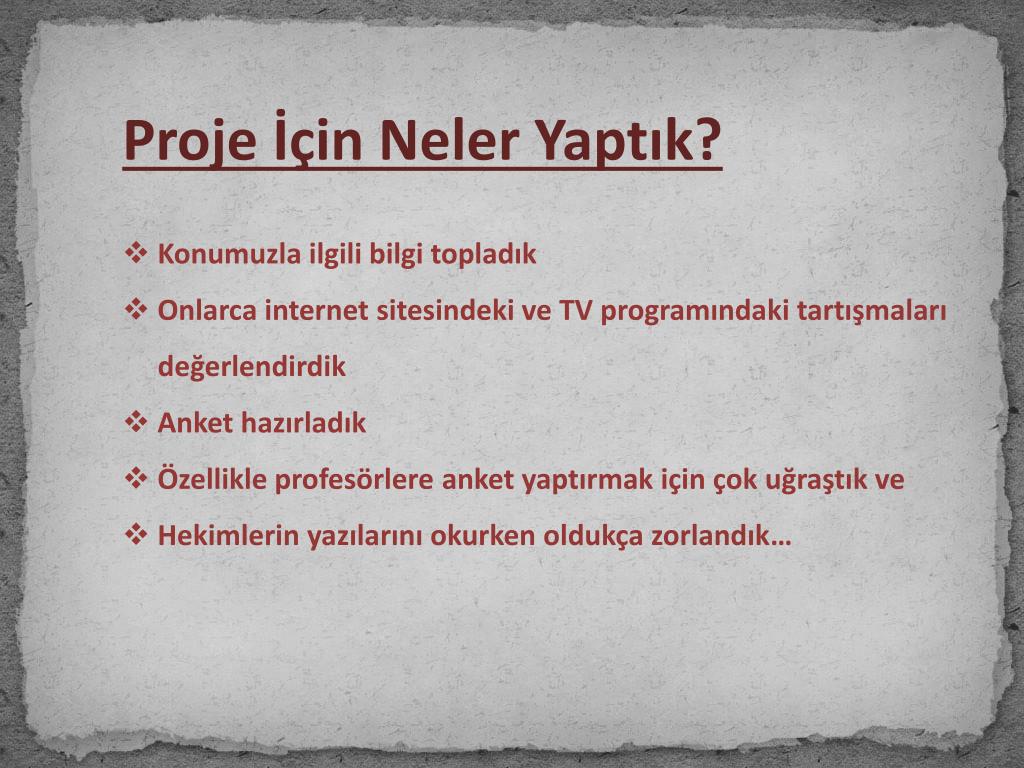 Proje İçin Neler Yaptık?

❖ Konumuzla ilgili bilgi topladık

❖ Onlarca internet sitesindeki ve TV programındaki tartışmaları değerlendirdik

❖ Anket hazırladık

❖ Özellikle profesörlere anket yaptırmak için çok uğraştık ve

❖ Hekimlerin yazılarını okurken oldukça zorlandık…